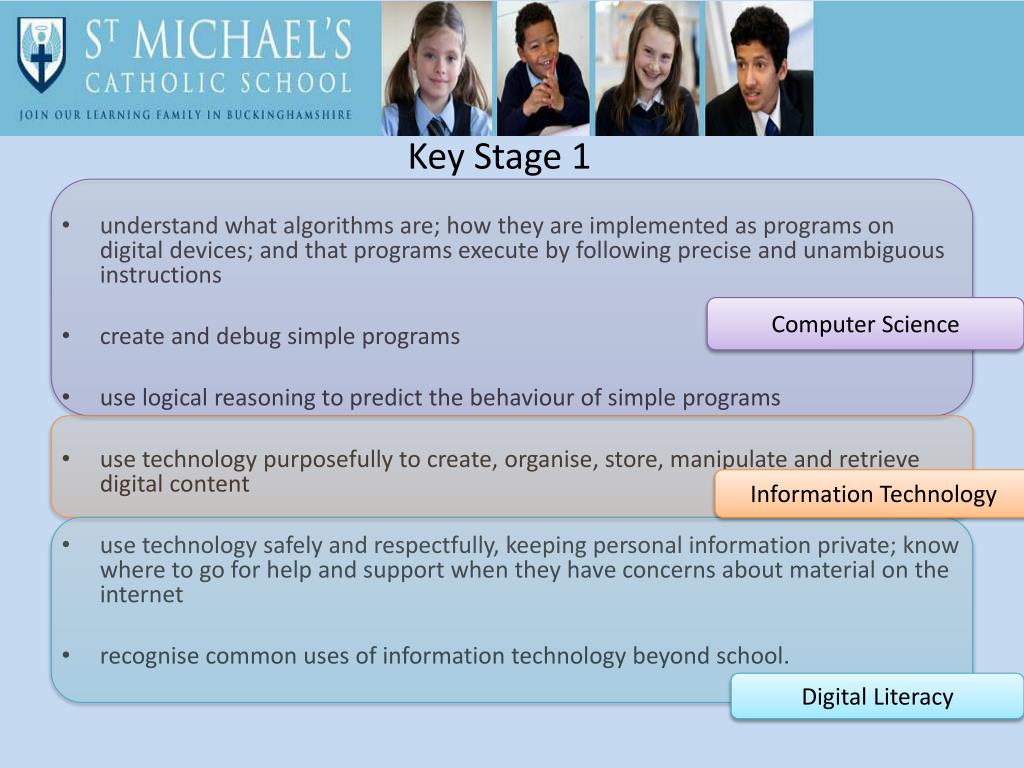 ST MICHAEL'S
CATHOLIC SCHOOL
JOIN OUR LEARNING FAMILY IN BUCKINGHAMSHIRE

Key Stage 1

• understand what algorithms are; how they are implemented as programs on digital devices; and that programs execute by following precise and unambiguous instructions

• create and debug simple programs

Computer Science

• use logical reasoning to predict the behaviour of simple programs

• use technology purposefully to create, organise, store, manipulate and retrieve digital content

Information Technology

• use technology safely and respectfully, keeping personal information private; know where to go for help and support when they have concerns about material on the internet

• recognise common uses of information technology beyond school.

Digital Literacy